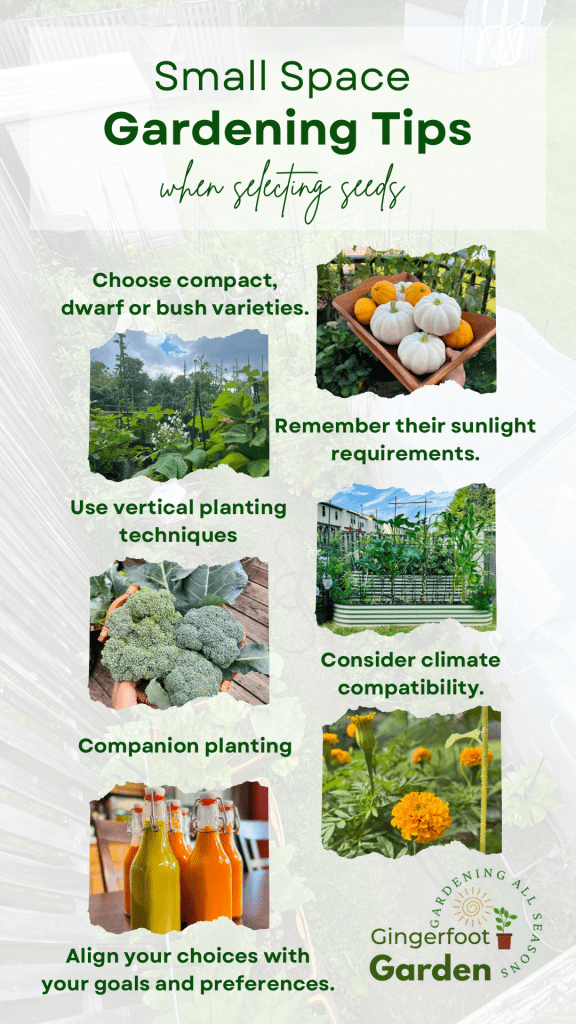 Small Space
Gardening Tips
when selecting seeds

Choose compact, dwarf or bush varieties.

Remember their sunlight requirements.

Use vertical planting techniques

Consider climate compatibility.

Companion planting

Align your choices with your goals and preferences.

GARDENING ALL SEASONS
Gingerfoot
Garden